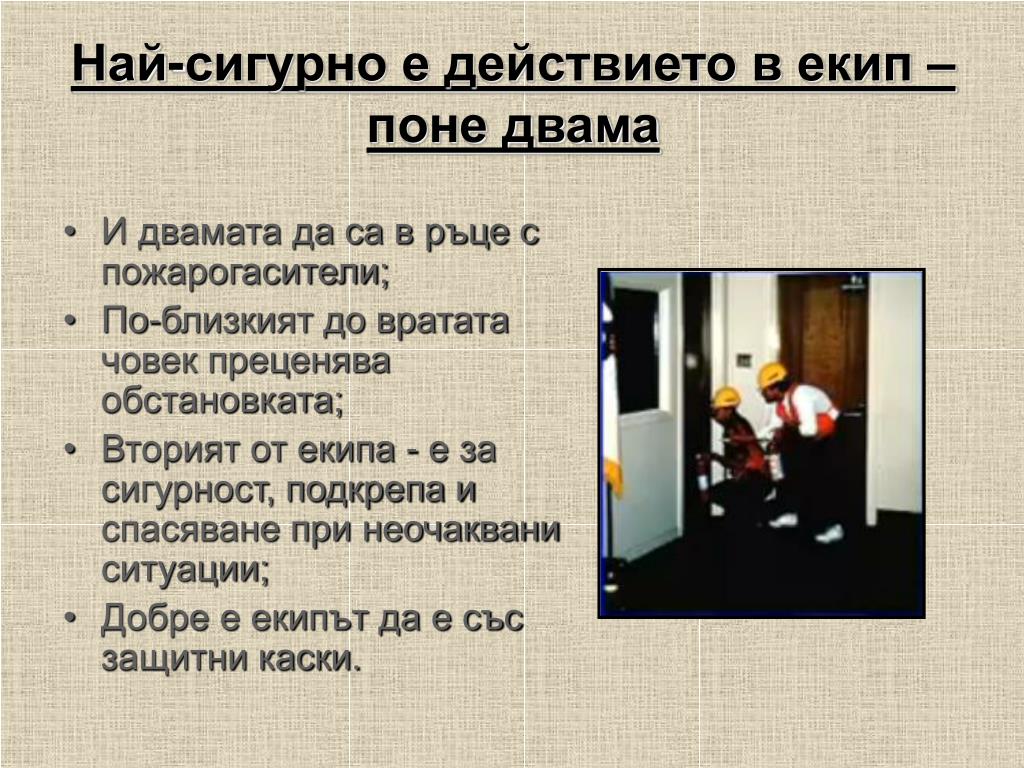 Най-сигурно е действието в екип – поне двама

• И двамата да са в ръце с пожарогасители;
• По-близкият до вратата човек преценява обстановката;
• Вторият от екипа - е за сигурност, подкрепа и спасяване при неочаквани ситуации;
• Добре е екипът да е със защитни каски.